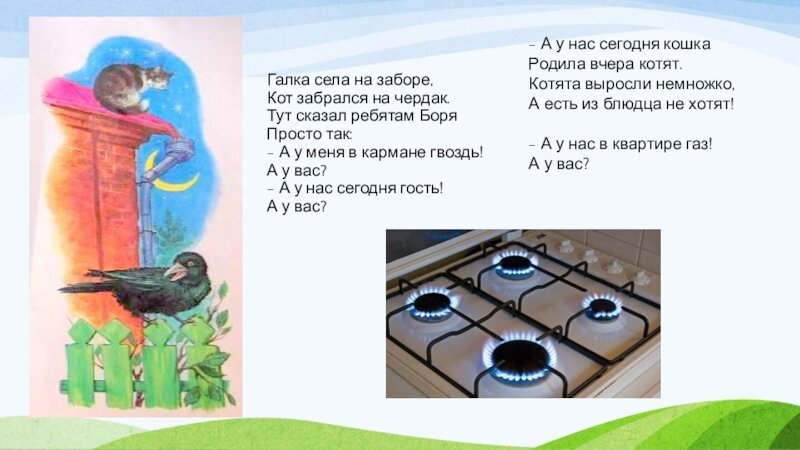 Галка села на заборе,
Кот забрался на чердак.
Тут сказал ребятам Боря
Просто так:
– А у меня в кармане гвоздь!
А у вас?
– А у нас сегодня гость!
А у вас?

– А у нас сегодня кошка
Родила вчера котят.
Котята выросли немножко,
А есть из блюдца не хотят!

– А у нас в квартире газ!
А у вас?